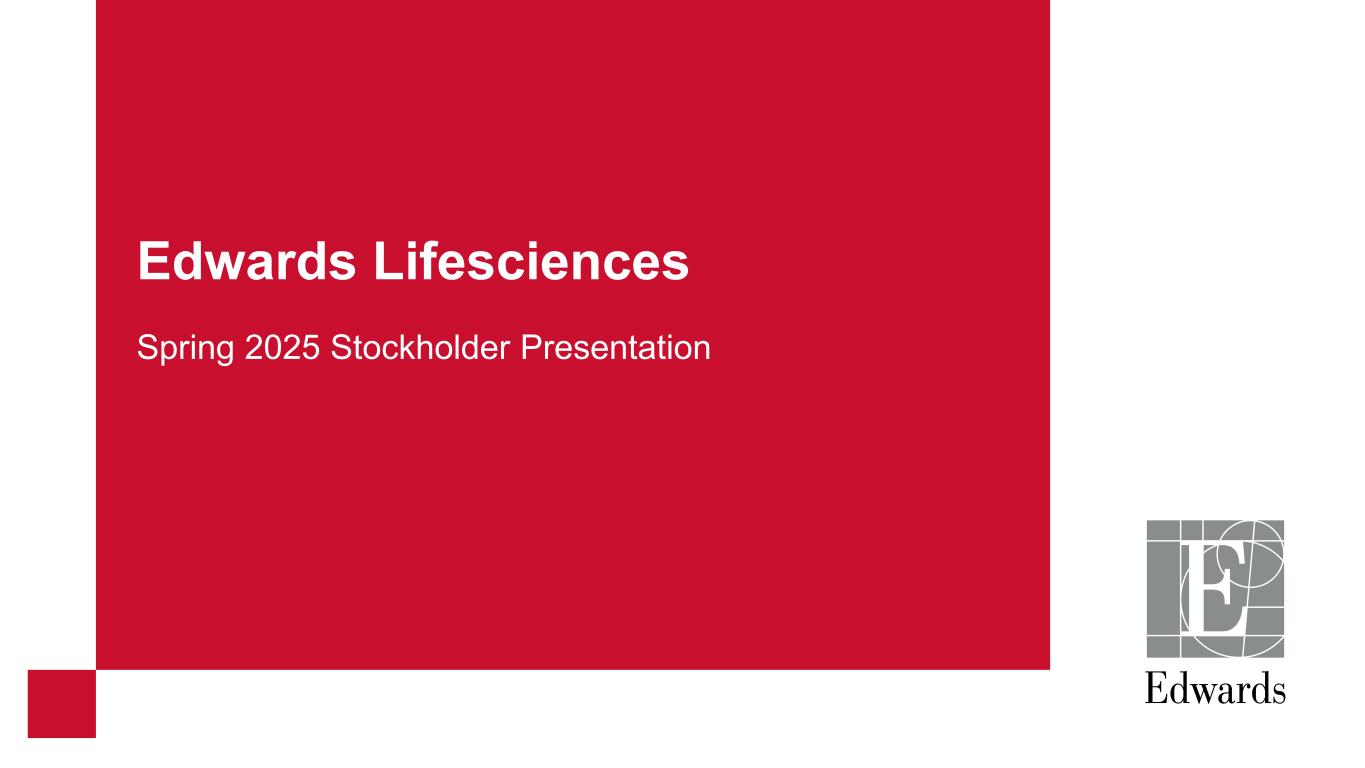 Edwards Lifesciences

Spring 2025 Stockholder Presentation

E

Edwards